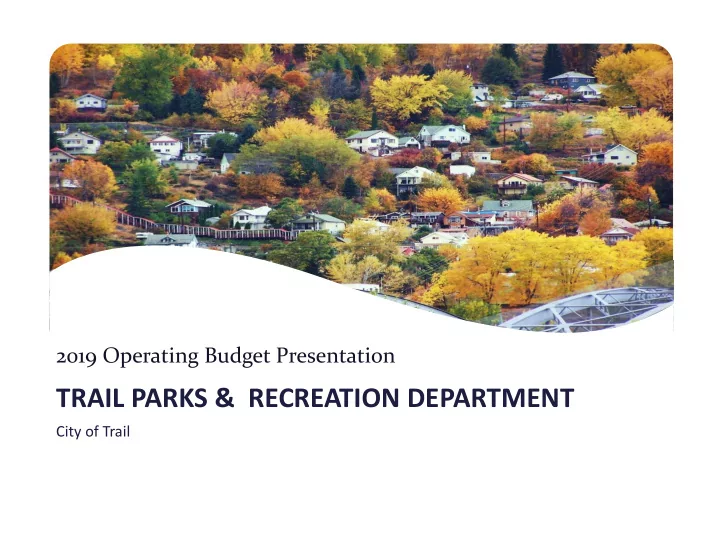 2019 Operating Budget Presentation

TRAIL PARKS & RECREATION DEPARTMENT

City of Trail